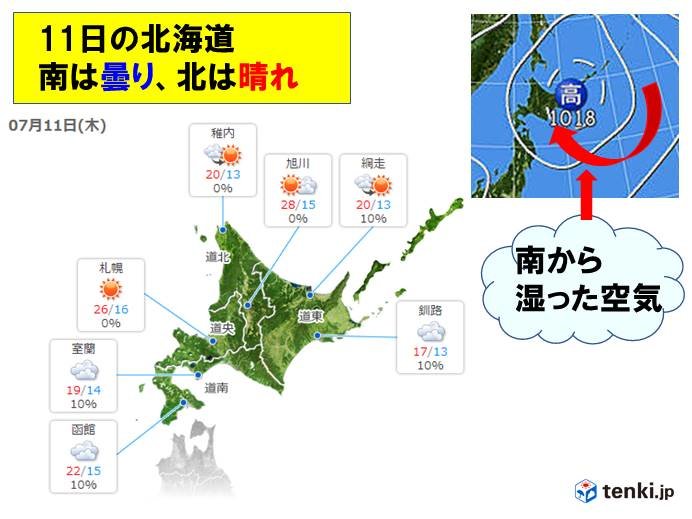 11日の北海道
南は曇り、北は晴れ

07月11日(木)

高
1018

南から
湿った空気

稚内
20/13
0%

旭川
28/15
0%

網走
20/13
10%

札幌
26/16
0%

釧路
17/13
10%

室蘭
19/14
10%

函館
22/15
10%

道北
道央
道東
道南

tenki.jp